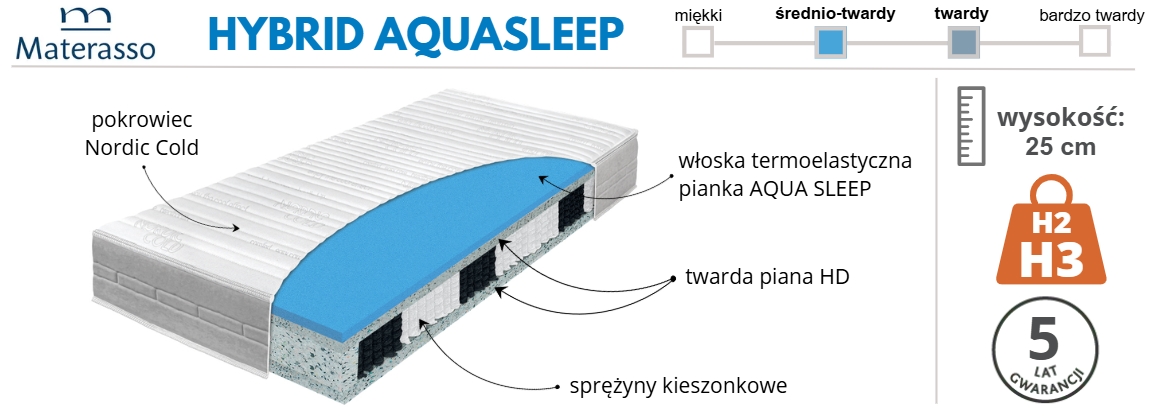 Materasso

HYBRID AQUASLEEP

miękki
średnio-twardy
twardy
bardzo twardy

pokrowiec Nordic Cold

włoska termoelastyczna pianka AQUA SLEEP

twarda piana HD

sprężyny kieszonkowe

wysokość: 25 cm

H2
H3

5
LAT
GWARANCJI